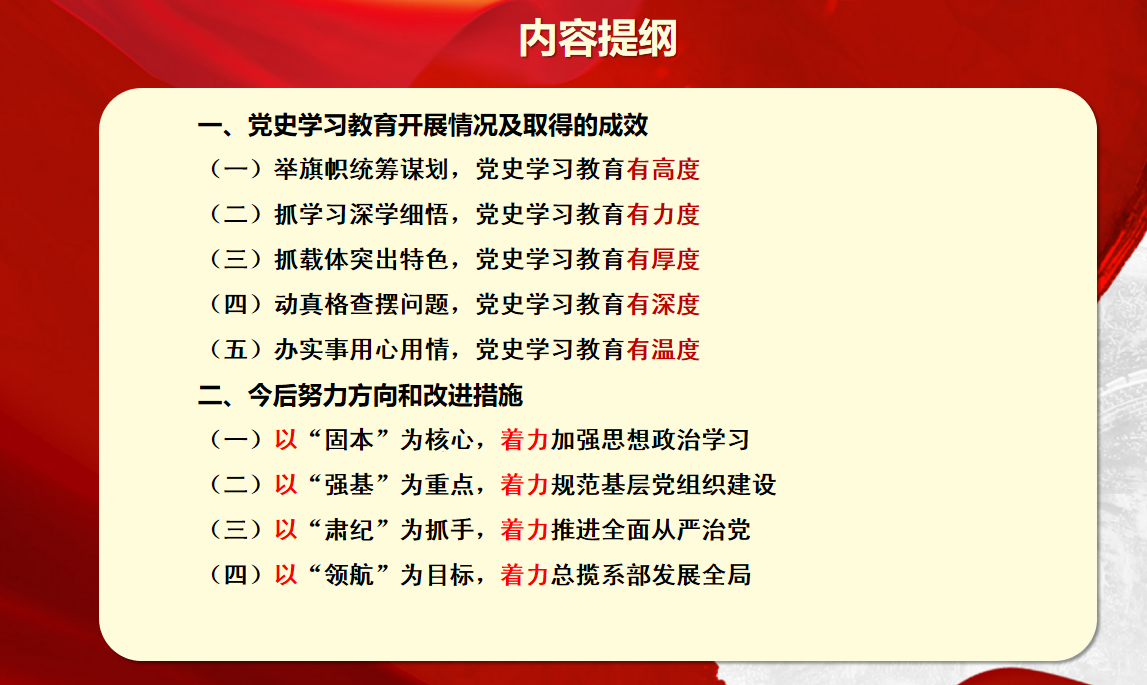 内容提纲

一、党史学习教育开展情况及取得的成效

（一）举旗帜统筹谋划，党史学习教育有高度

（二）抓学习深学细悟，党史学习教育有力度

（三）抓载体突出特色，党史学习教育有厚度

（四）动真格查摆问题，党史学习教育有深度

（五）办实事用心用情，党史学习教育有温度

二、今后努力方向和改进措施

（一）以“固本”为核心，着力加强思想政治学习

（二）以“强基”为重点，着力规范基层党组织建设

（三）以“肃纪”为抓手，着力推进全面从严治党

（四）以“领航”为目标，着力总揽系部发展全局